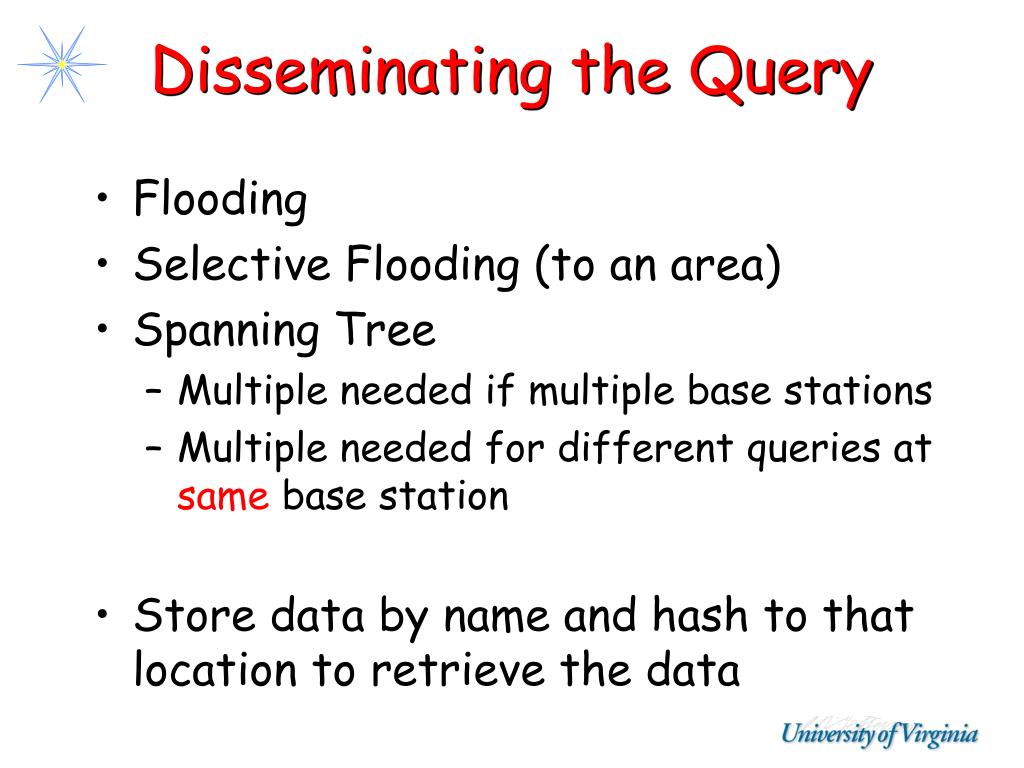 Disseminating the Query

• Flooding
• Selective Flooding (to an area)
• Spanning Tree
  – Multiple needed if multiple base stations
  – Multiple needed for different queries at same base station

• Store data by name and hash to that location to retrieve the data

University of Virginia